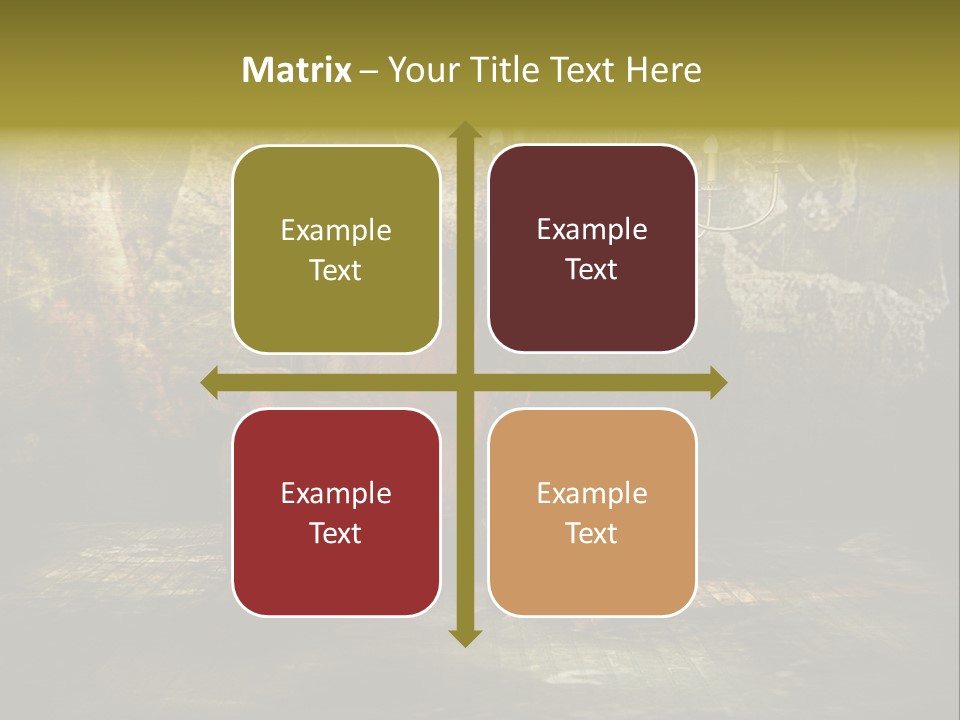 Matrix – Your Title Text Here

Example Text

Example Text

Example Text

Example Text